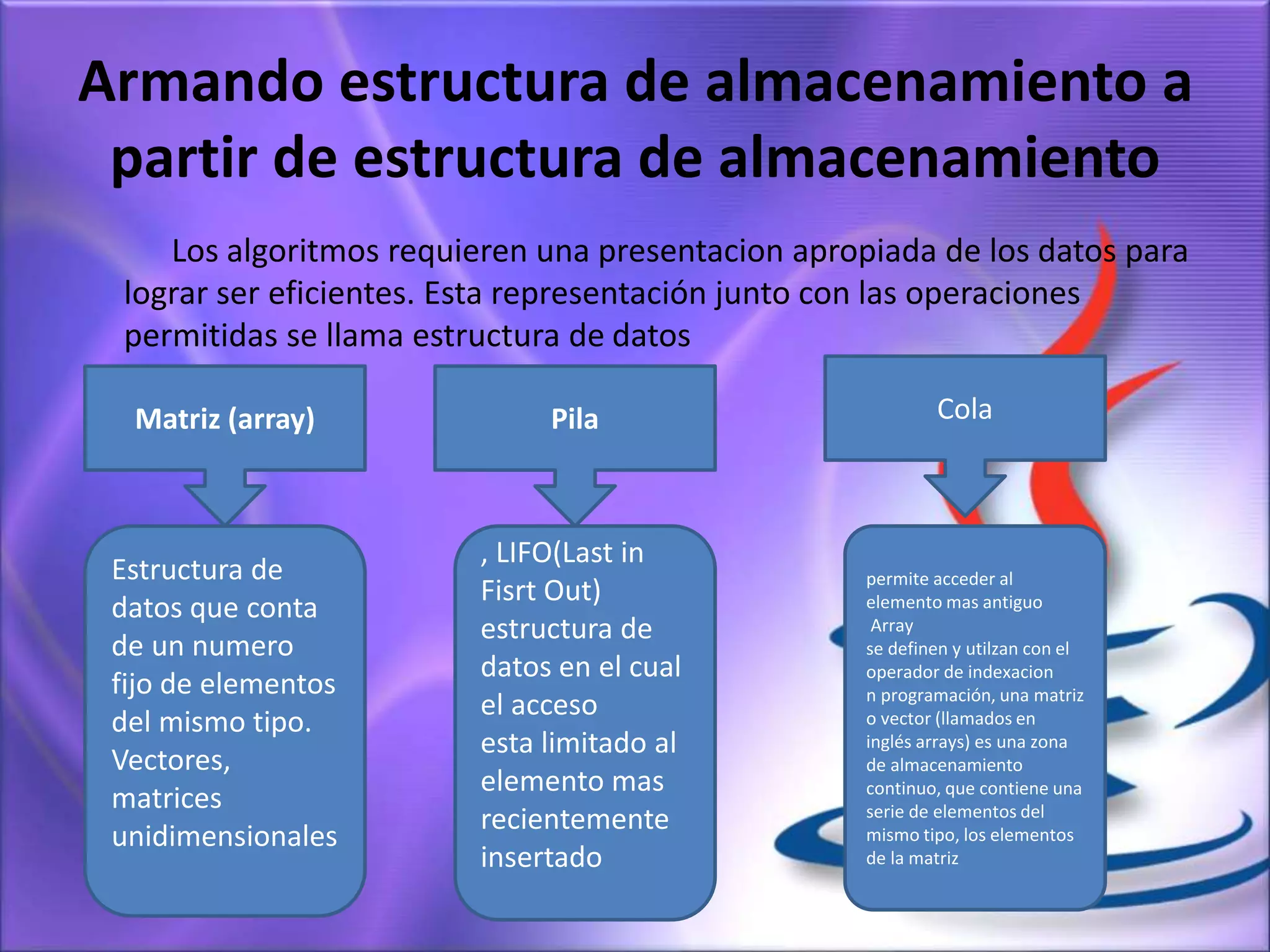 Armando estructura de almacenamiento a partir de estructura de almacenamiento

Los algoritmos requieren una presentacion apropiada de los datos para lograr ser eficientes. Esta representación junto con las operaciones permitidas se llama estructura de datos

Matriz (array)

Estructura de datos que conta de un numero fijo de elementos del mismo tipo. Vectores, matrices unidimensionales

Pila

, LIFO(Last in Fisrt Out) estructura de datos en el cual el acceso esta limitado al elemento mas recientemente insertado

Cola

permite acceder al elemento mas antiguo
Array
se definen y utilzan con el operador de indexacion
n programación, una matriz o vector (llamados en inglés arrays) es una zona de almacenamiento continuo, que contiene una serie de elementos del mismo tipo, los elementos de la matriz